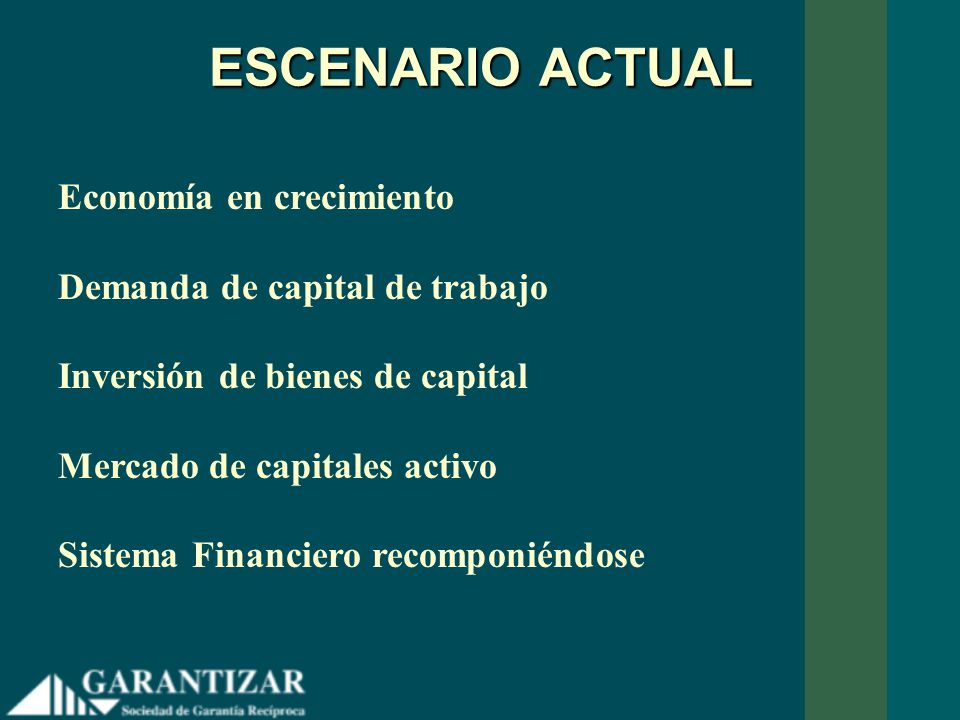 ESCENARIO ACTUAL

Economía en crecimiento

Demanda de capital de trabajo

Inversión de bienes de capital

Mercado de capitales activo

Sistema Financiero recomponiéndose

GARANTIZAR
Sociedad de Garantía Recíproca